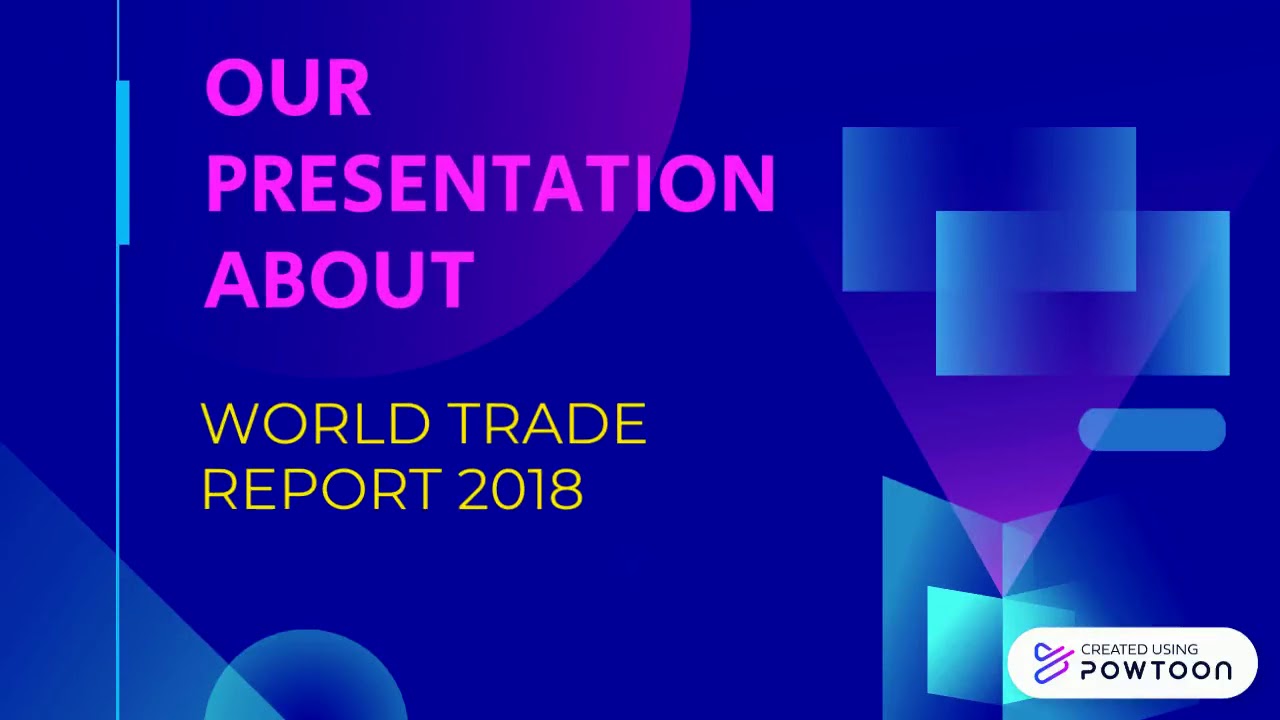 OUR PRESENTATION ABOUT

WORLD TRADE REPORT 2018

CREATED USING POWTOON